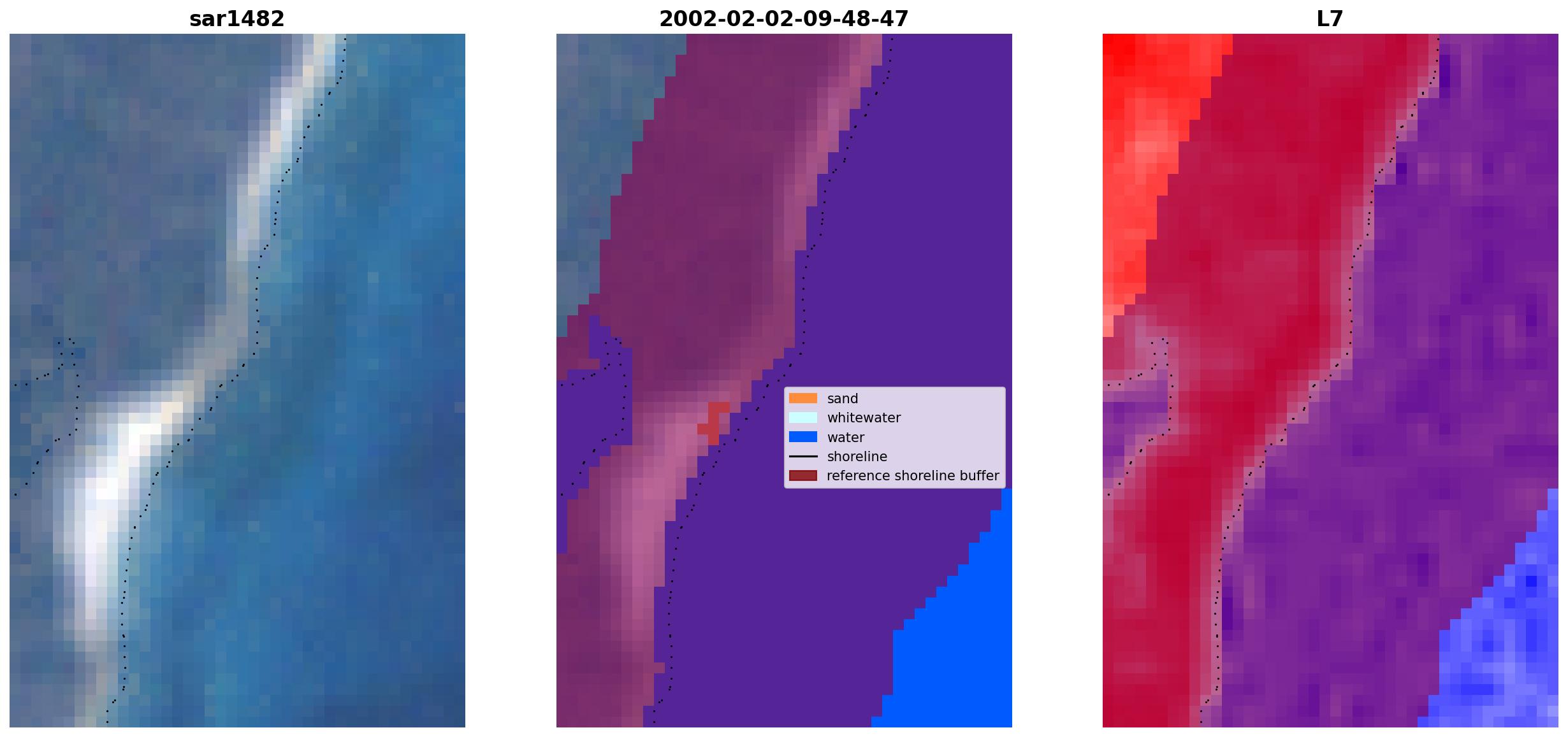 sar1482

2002-02-02-09-48-47

sand
whitewater
water
shoreline
reference shoreline buffer

L7